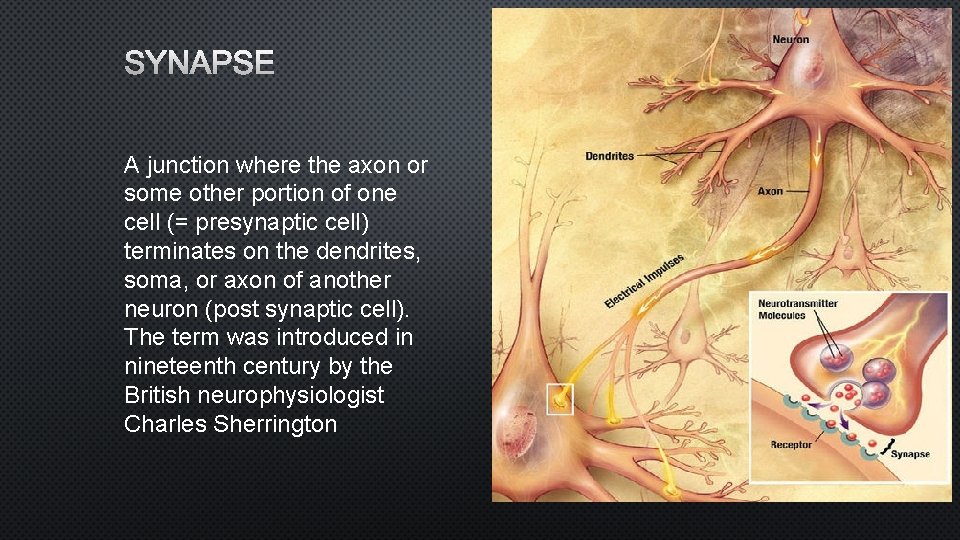 SYNAPSE

A junction where the axon or some other portion of one cell (= presynaptic cell) terminates on the dendrites, soma, or axon of another neuron (post synaptic cell). The term was introduced in nineteenth century by the British neurophysiologist Charles Sherrington

Neuron

Dendrites

Axon

Electrical Impulses

Neurotransmitter Molecules

Receptor

Synapse